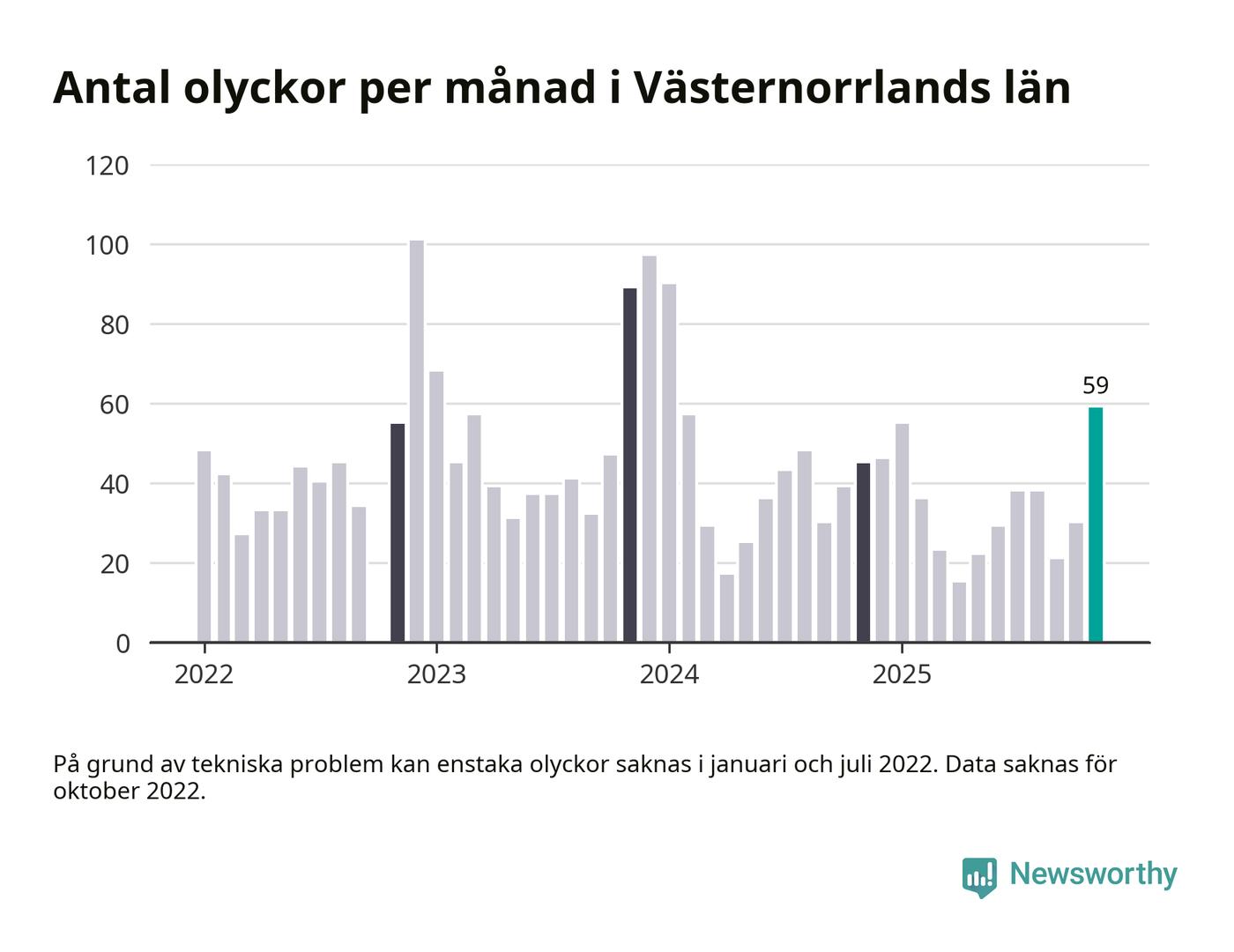 Antal olyckor per månad i Västernorrlands län

120
100
80
60
40
20
0

59

2022
2023
2024
2025

På grund av tekniska problem kan enstaka olyckor saknas i januari och juli 2022. Data saknas för oktober 2022.

Newsworthy